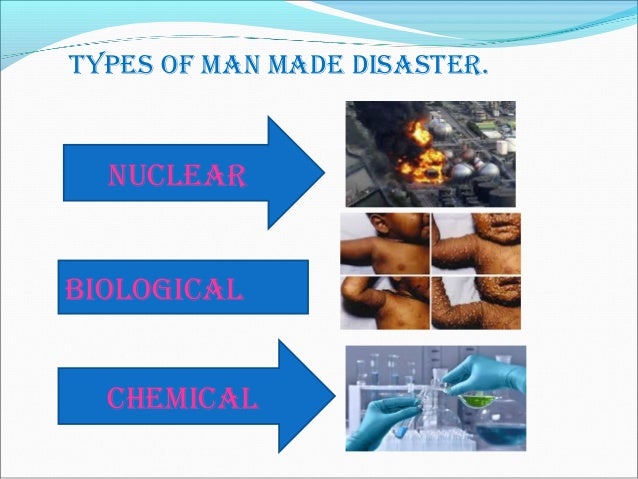 TYPES OF MAN MADE DISASTER.

NUCLEAR

BIOLOGICAL

CHEMICAL